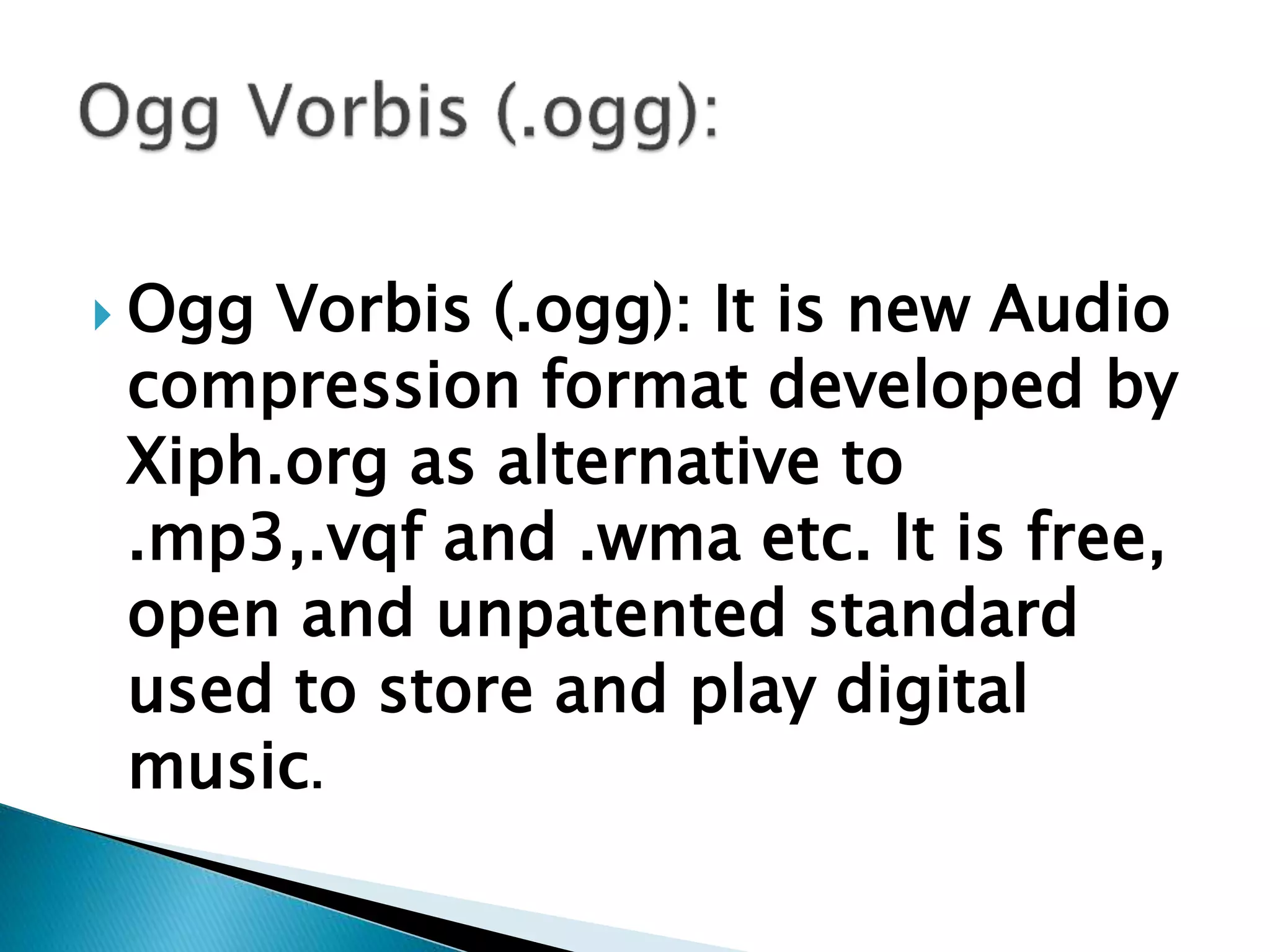 Ogg Vorbis (.ogg):

Ogg Vorbis (.ogg): It is new Audio compression format developed by Xiph.org as alternative to .mp3,.vqf and .wma etc. It is free, open and unpatented standard used to store and play digital music.